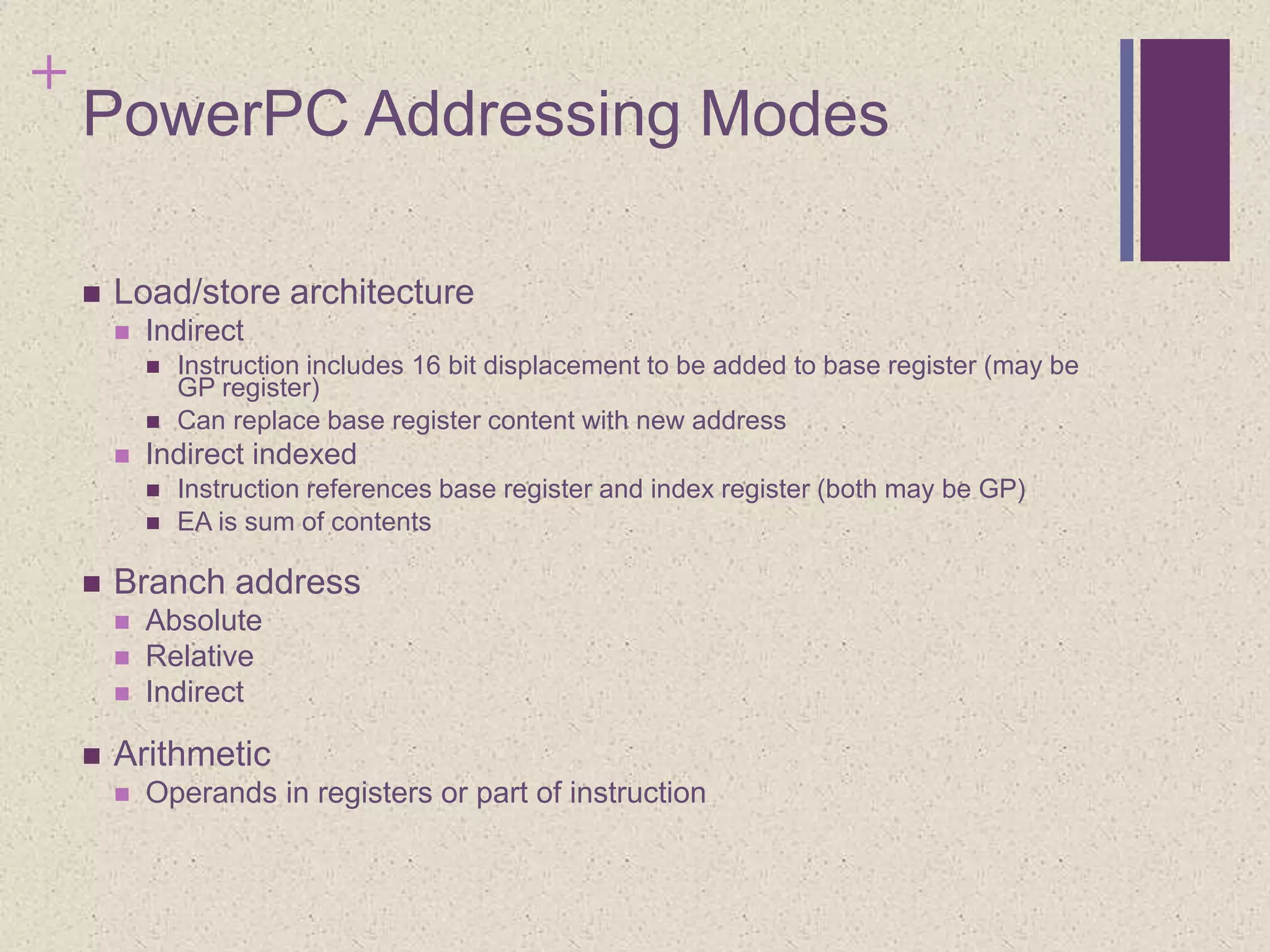 +
PowerPC Addressing Modes

- Load/store architecture
  - Indirect
    - Instruction includes 16 bit displacement to be added to base register (may be GP register)
    - Can replace base register content with new address
  - Indirect indexed
    - Instruction references base register and index register (both may be GP)
    - EA is sum of contents
- Branch address
  - Absolute
  - Relative
  - Indirect
- Arithmetic
  - Operands in registers or part of instruction